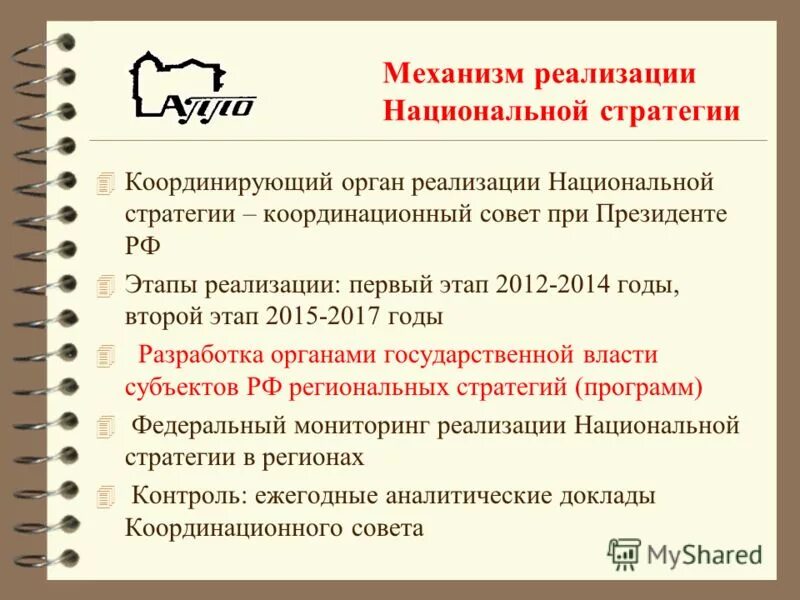 АППО

Механизм реализации Национальной стратегии

Координирующий орган реализации Национальной стратегии – координационный совет при Президенте РФ

Этапы реализации: первый этап 2012-2014 годы, второй этап 2015-2017 годы

Разработка органами государственной власти субъектов РФ региональных стратегий (программ)

Федеральный мониторинг реализации Национальной стратегии в регионах

Контроль: ежегодные аналитические доклады Координационного совета

MyShared